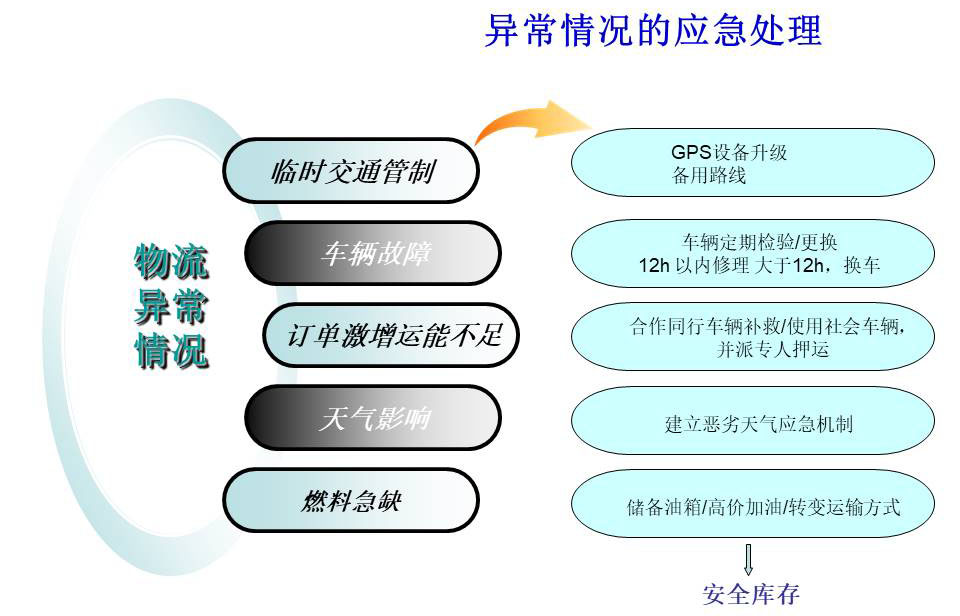 异常情况的应急处理

物流异常情况

临时交通管制

车辆故障

订单激增运能不足

天气影响

燃料急缺

GPS设备升级
备用路线

车辆定期检验/更换
12h 以内修理 大于12h，换车

合作同行车辆补救/使用社会车辆，并派专人押运

建立恶劣天气应急机制

储备油箱/高价加油/转变运输方式

安全库存